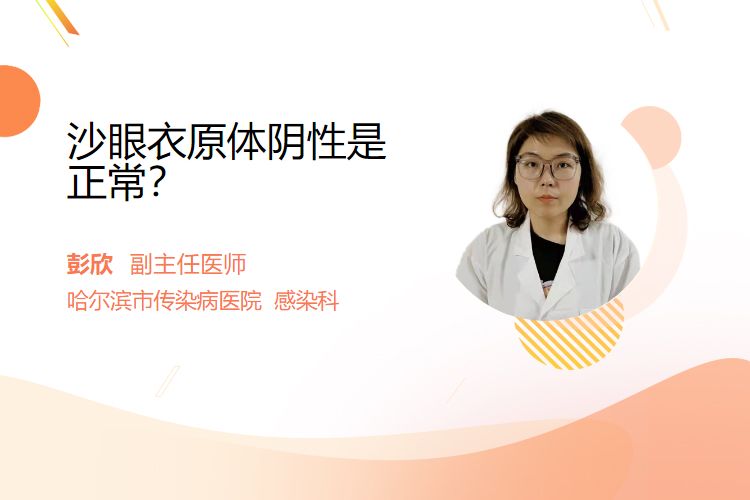 沙眼衣原体阴性是正常?

彭欣 副主任医师
哈尔滨市传染病医院 感染科